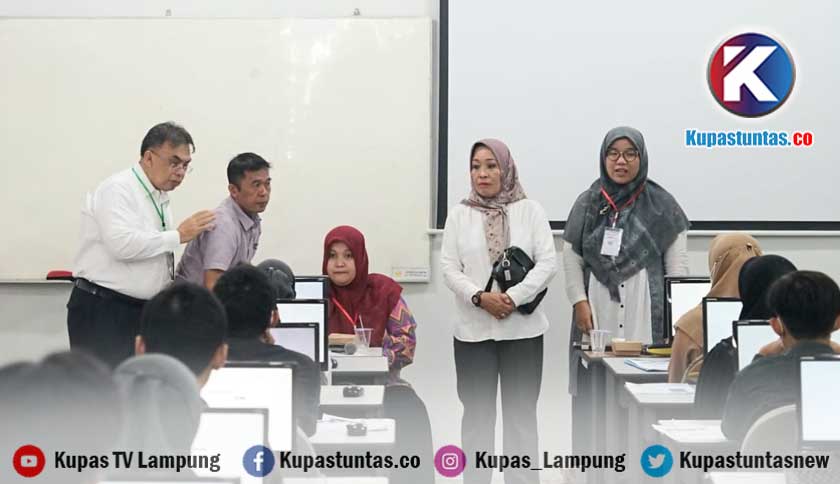 K
Kupastuntas.co

Kupas TV Lampung
Kupastuntas.co
Kupas_Lampung
Kupastuntasnew